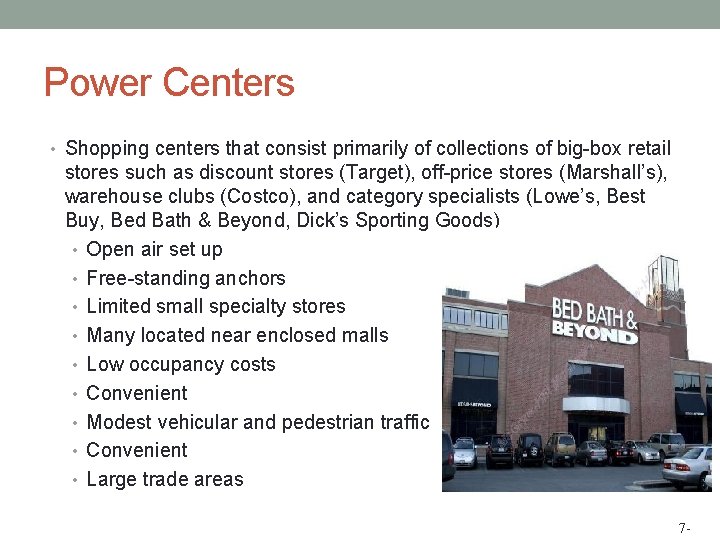 Power Centers

• Shopping centers that consist primarily of collections of big-box retail stores such as discount stores (Target), off-price stores (Marshall's), warehouse clubs (Costco), and category specialists (Lowe's, Best Buy, Bed Bath & Beyond, Dick's Sporting Goods)

• Open air set up
• Free-standing anchors
• Limited small specialty stores
• Many located near enclosed malls
• Low occupancy costs
• Convenient
• Modest vehicular and pedestrian traffic
• Convenient
• Large trade areas

BED BATH & BEYOND

7-